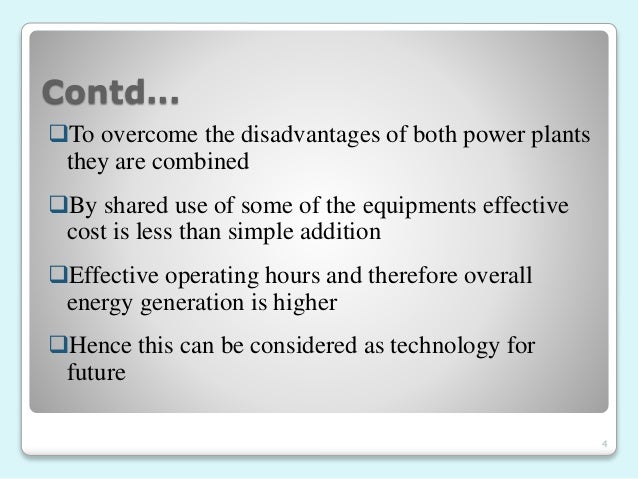 Contd…

❑To overcome the disadvantages of both power plants they are combined

❑By shared use of some of the equipments effective cost is less than simple addition

❑Effective operating hours and therefore overall energy generation is higher

❑Hence this can be considered as technology for future

4